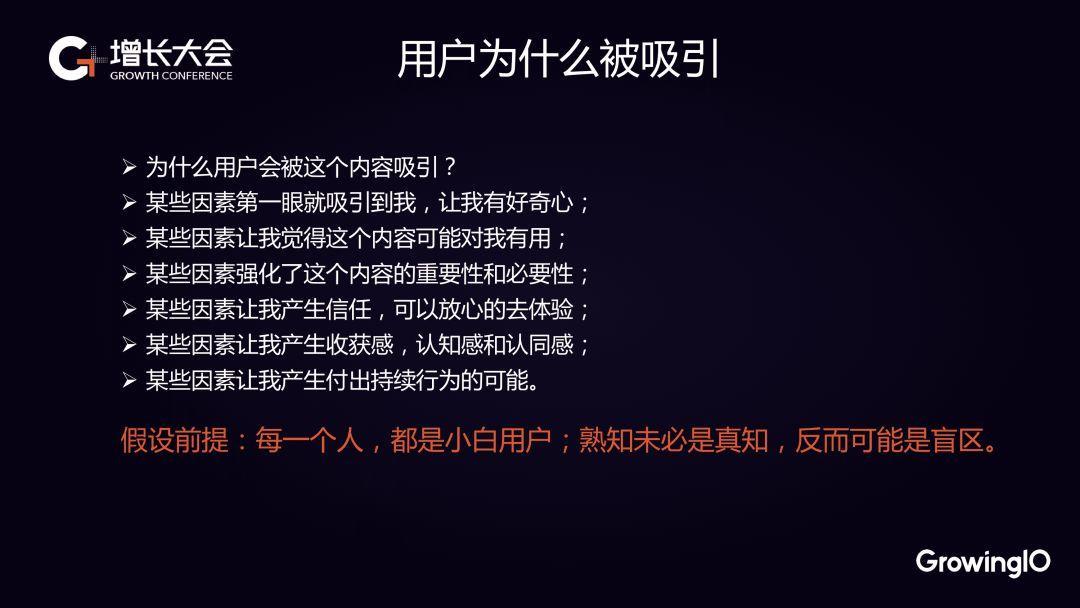 增长大会
GROWTH CONFERENCE

用户为什么被吸引

➢ 为什么用户会被这个内容吸引？
➢ 某些因素第一眼就吸引到我，让我有好奇心；
➢ 某些因素让我觉得这个内容可能对我有用；
➢ 某些因素强化了这个内容的重要性和必要性；
➢ 某些因素让我产生信任，可以放心的去体验；
➢ 某些因素让我产生收获感，认知感和认同感；
➢ 某些因素让我产生付出持续行为的可能。

假设前提：每一个人，都是小白用户；熟知未必是真知，反而可能是盲区。

GrowingIO